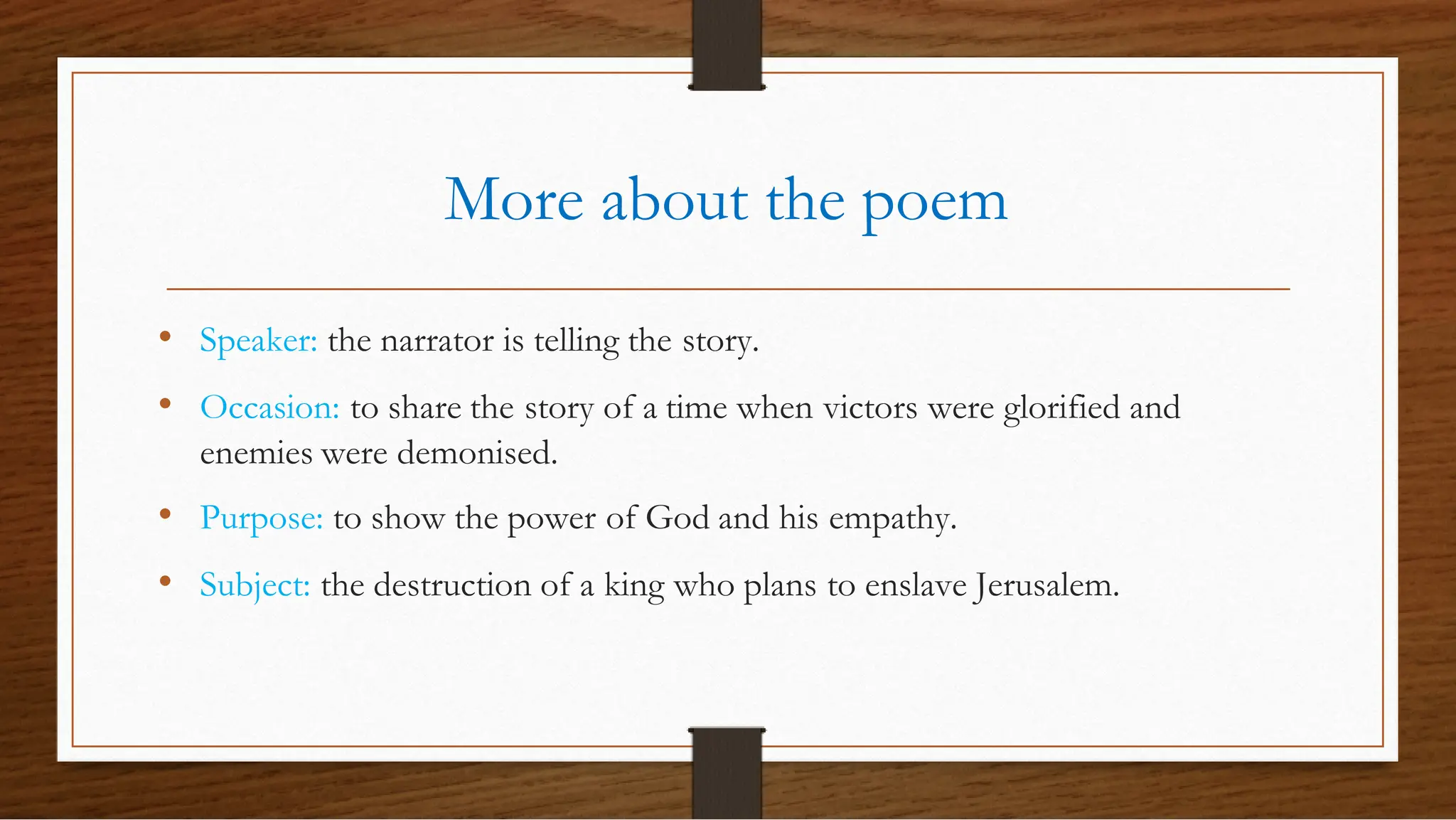 More about the poem

• Speaker: the narrator is telling the story.

• Occasion: to share the story of a time when victors were glorified and enemies were demonised.

• Purpose: to show the power of God and his empathy.

• Subject: the destruction of a king who plans to enslave Jerusalem.